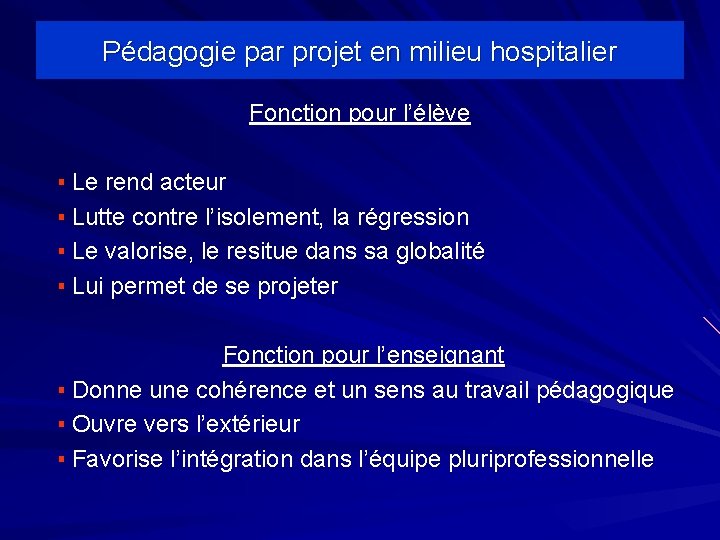 Pédagogie par projet en milieu hospitalier

Fonction pour l'élève

▪ Le rend acteur
▪ Lutte contre l'isolement, la régression
▪ Le valorise, le resitue dans sa globalité
▪ Lui permet de se projeter

Fonction pour l'enseignant
▪ Donne une cohérence et un sens au travail pédagogique
▪ Ouvre vers l'extérieur
▪ Favorise l'intégration dans l'équipe pluriprofessionnelle